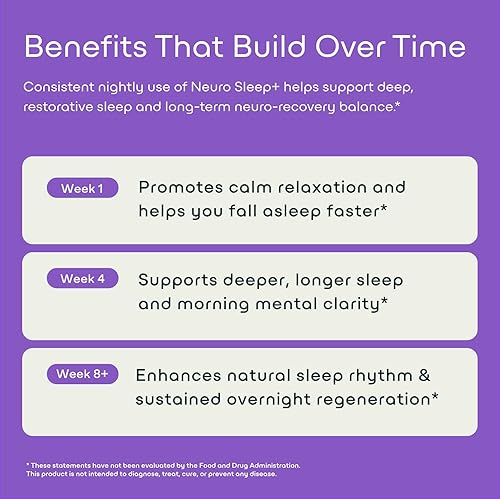 Benefits That Build Over Time

Consistent nightly use of Neuro Sleep+ helps support deep, restorative sleep and long-term neuro-recovery balance.*

Week 1 Promotes calm relaxation and helps you fall asleep faster*

Week 4 Supports deeper, longer sleep and morning mental clarity*

Week 8+ Enhances natural sleep rhythm & sustained overnight regeneration*

* These statements have not been evaluated by the Food and Drug Administration. This product is not intended to diagnose, treat, cure, or prevent any disease.